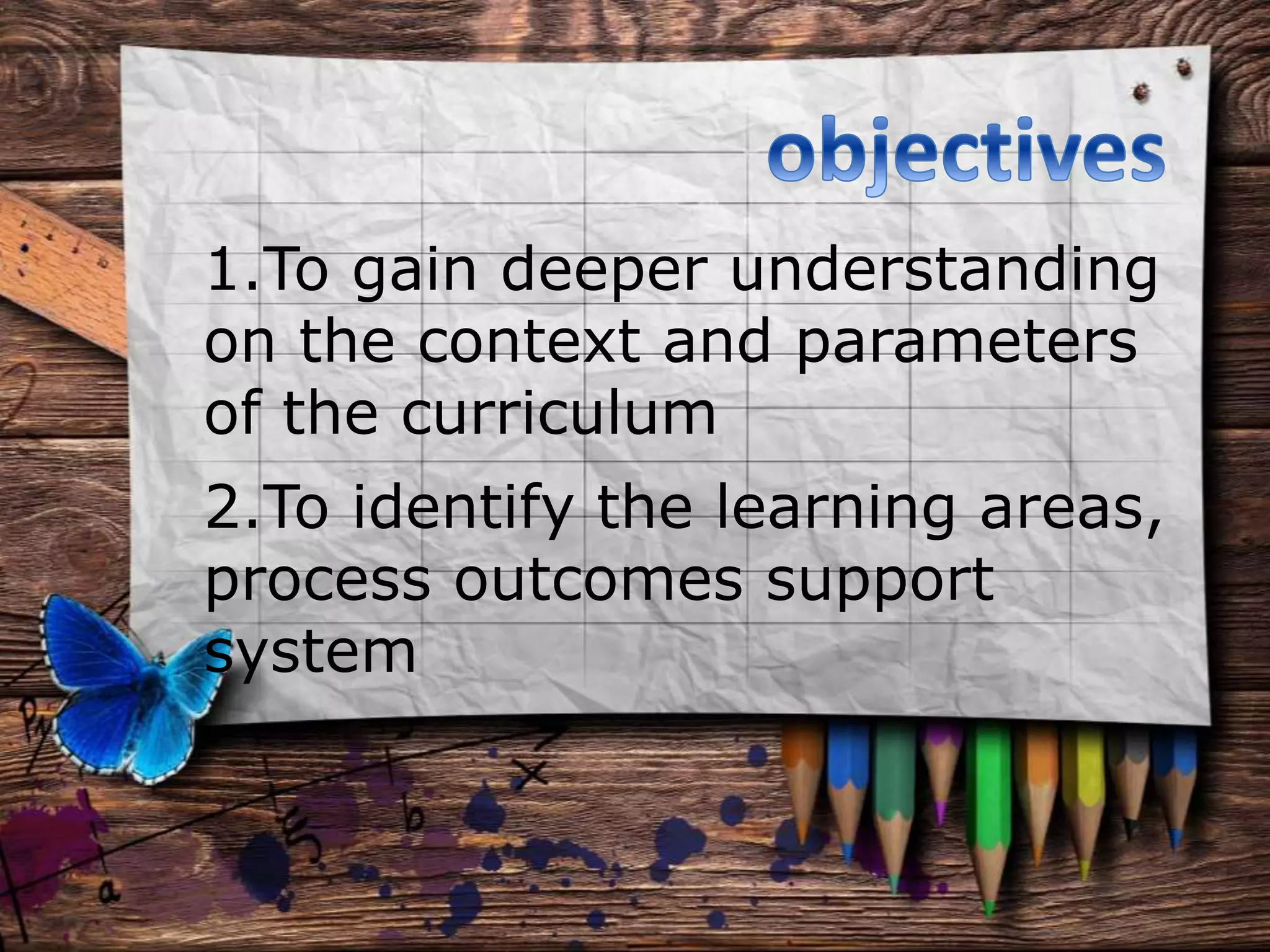 objectives

1.To gain deeper understanding on the context and parameters of the curriculum

2.To identify the learning areas, process outcomes support system